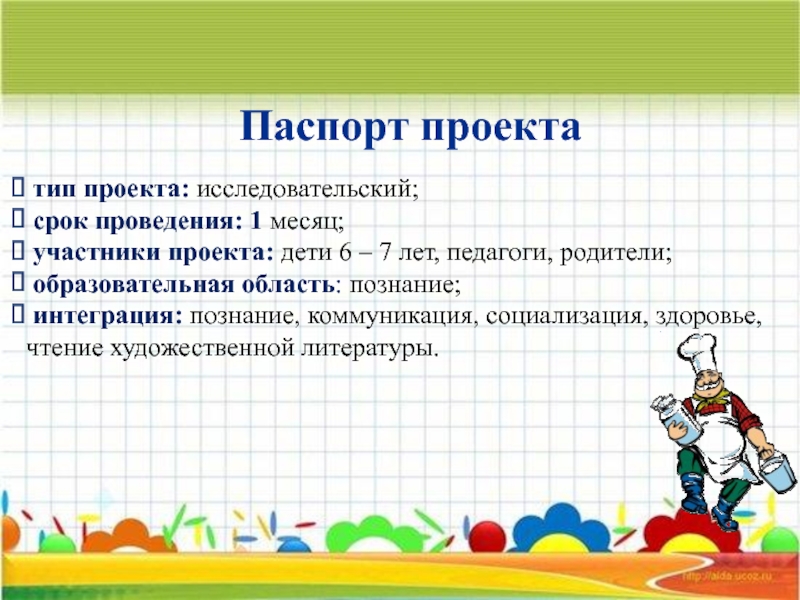 Паспорт проекта

 тип проекта: исследовательский;
 срок проведения: 1 месяц;
 участники проекта: дети 6 – 7 лет, педагоги, родители;
 образовательная область: познание;
 интеграция: познание, коммуникация, социализация, здоровье, чтение художественной литературы.

http://aida.ucoz.ru